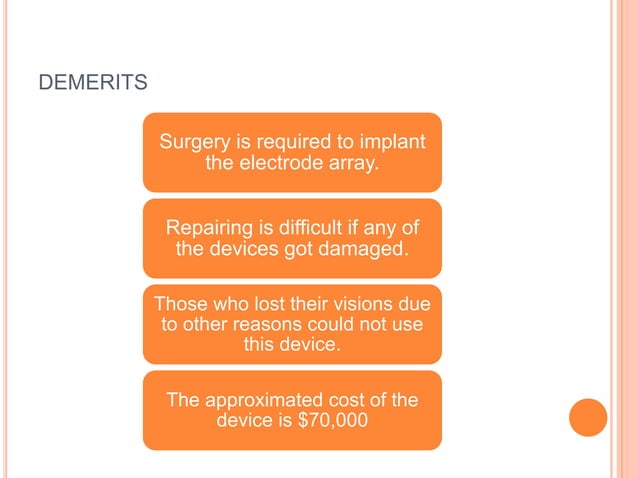 DEMERITS

Surgery is required to implant the electrode array.

Repairing is difficult if any of the devices got damaged.

Those who lost their visions due to other reasons could not use this device.

The approximated cost of the device is \$70,000